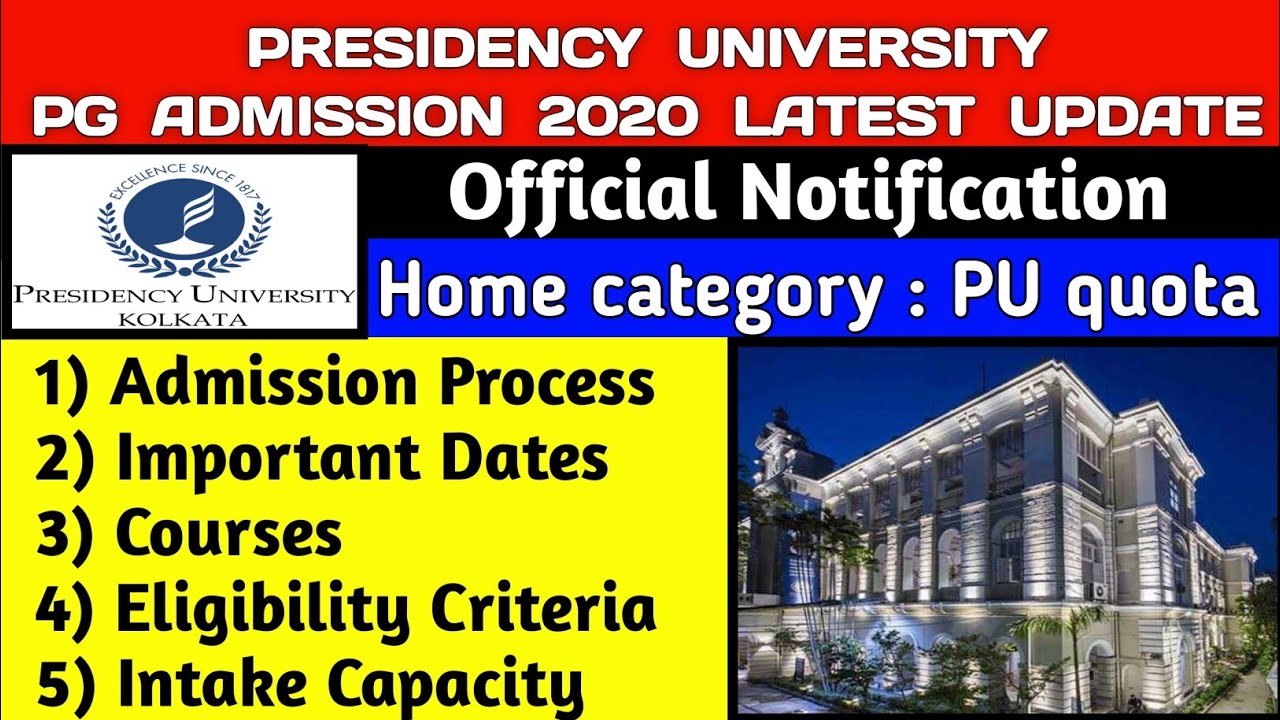 PRESIDENCY UNIVERSITY
PG ADMISSION 2020 LATEST UPDATE

EXCELLENCE SINCE 1817
PRESIDENCY UNIVERSITY
KOLKATA

Official Notification

Home category : PU quota

1) Admission Process
2) Important Dates
3) Courses
4) Eligibility Criteria
5) Intake Capacity